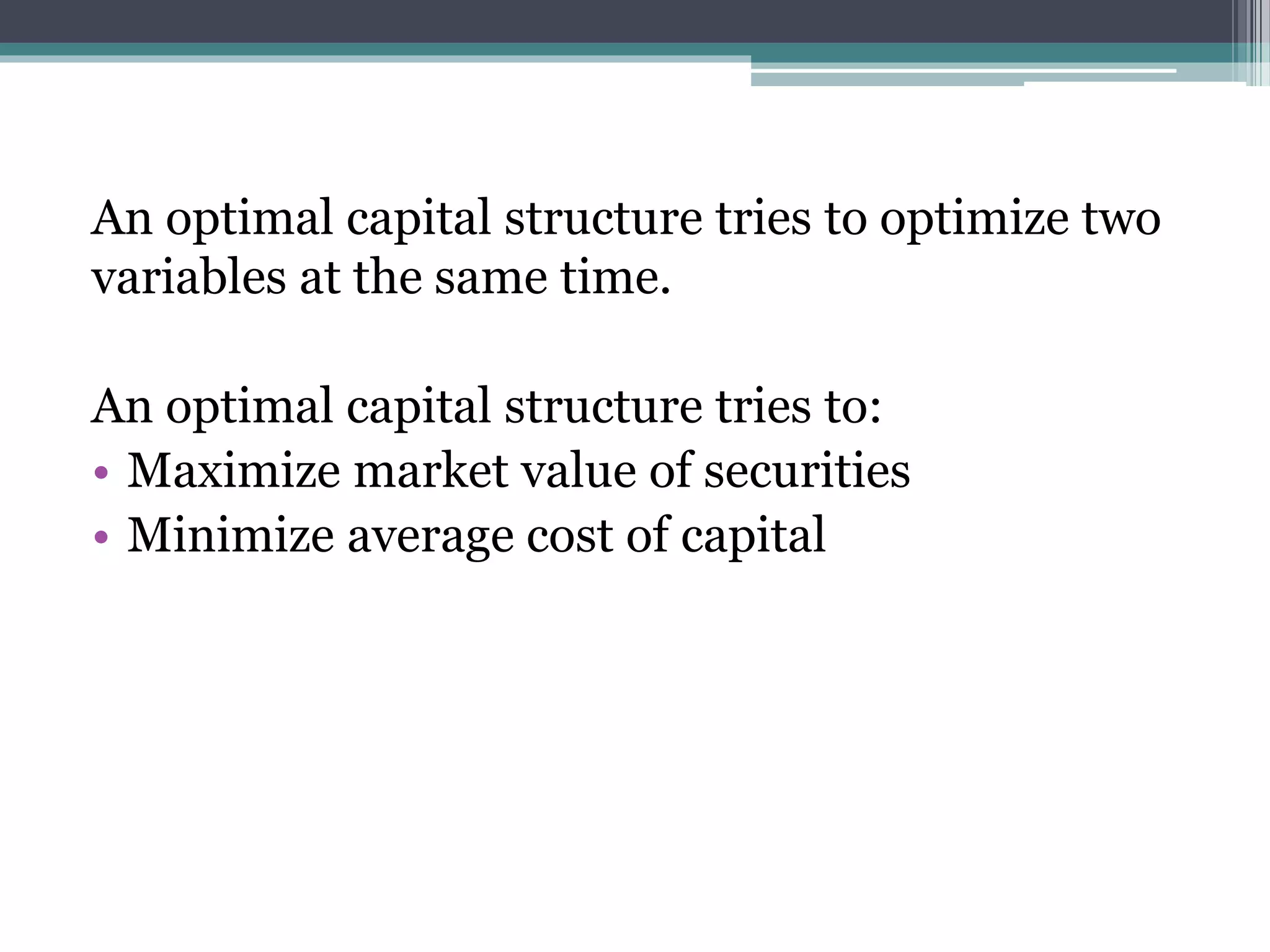 An optimal capital structure tries to optimize two variables at the same time.

An optimal capital structure tries to:
• Maximize market value of securities
• Minimize average cost of capital